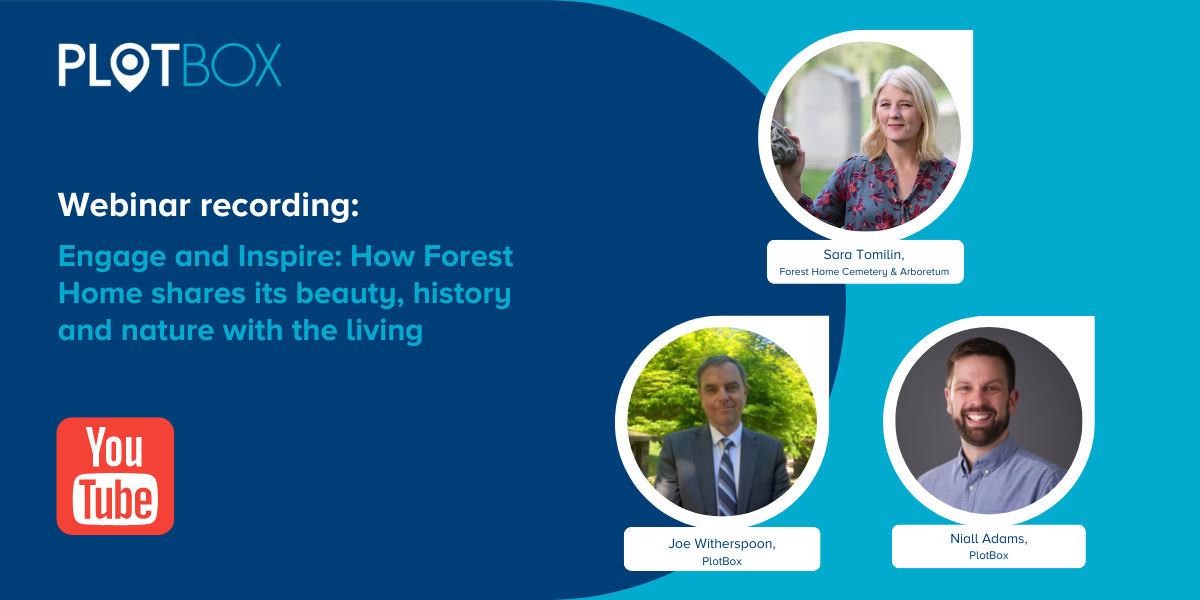 PLOTBOX

Webinar recording:

Engage and Inspire: How Forest Home shares its beauty, history and nature with the living

You Tube

Sara Tomilin,
Forest Home Cemetery & Arboretum

Joe Witherspoon,
PlotBox

Niall Adams,
PlotBox